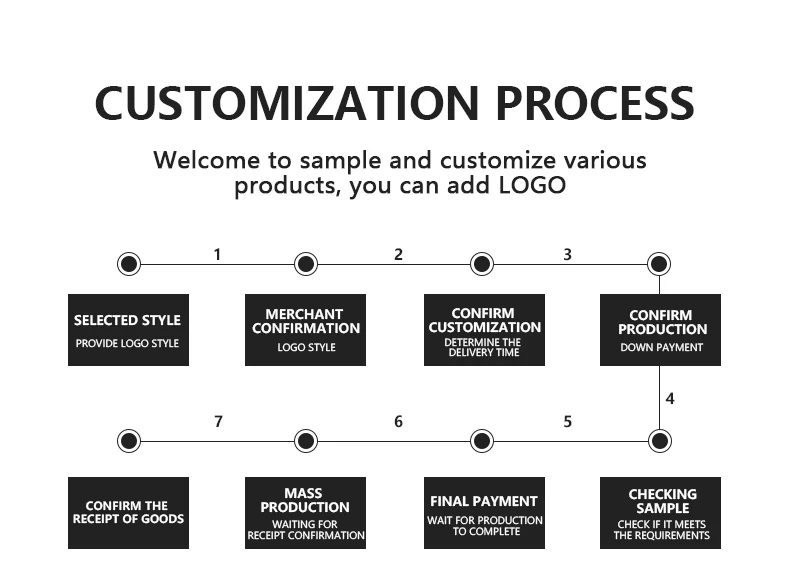 CUSTOMIZATION PROCESS

Welcome to sample and customize various products, you can add LOGO

1

2

3

SELECTED STYLE
PROVIDE LOGO STYLE

MERCHANT CONFIRMATION
LOGO STYLE

CONFIRM CUSTOMIZATION
DETERMINE THE DELIVERY TIME

CONFIRM PRODUCTION
DOWN PAYMENT

4

7

6

5

CONFIRM THE RECEIPT OF GOODS

MASS PRODUCTION
WAITING FOR RECEIPT CONFIRMATION

FINAL PAYMENT
WAIT FOR PRODUCTION TO COMPLETE

CHECKING SAMPLE
CHECK IF IT MEETS THE REQUIREMENTS